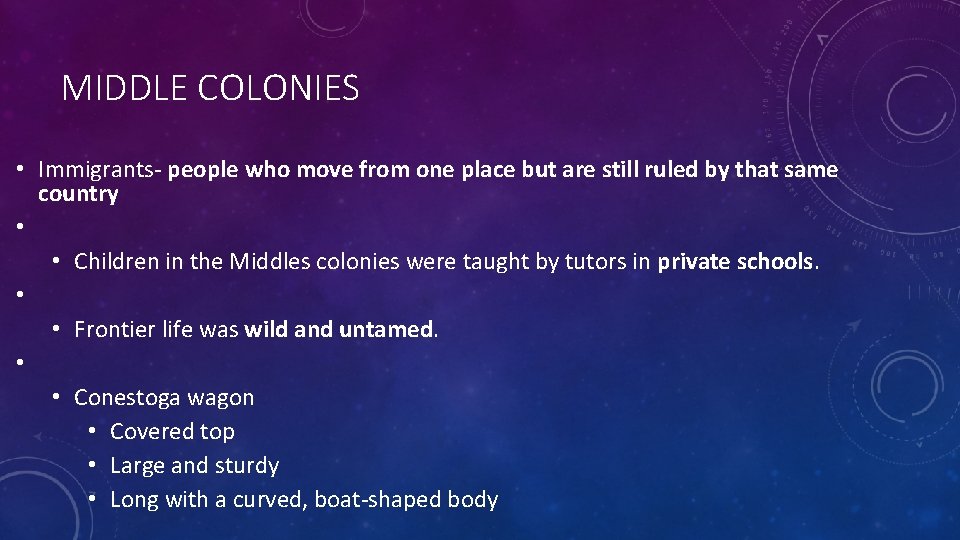 MIDDLE COLONIES

• Immigrants- people who move from one place but are still ruled by that same country

•

• Children in the Middles colonies were taught by tutors in private schools.

•

• Frontier life was wild and untamed.

•

• Conestoga wagon
• Covered top
• Large and sturdy
• Long with a curved, boat-shaped body